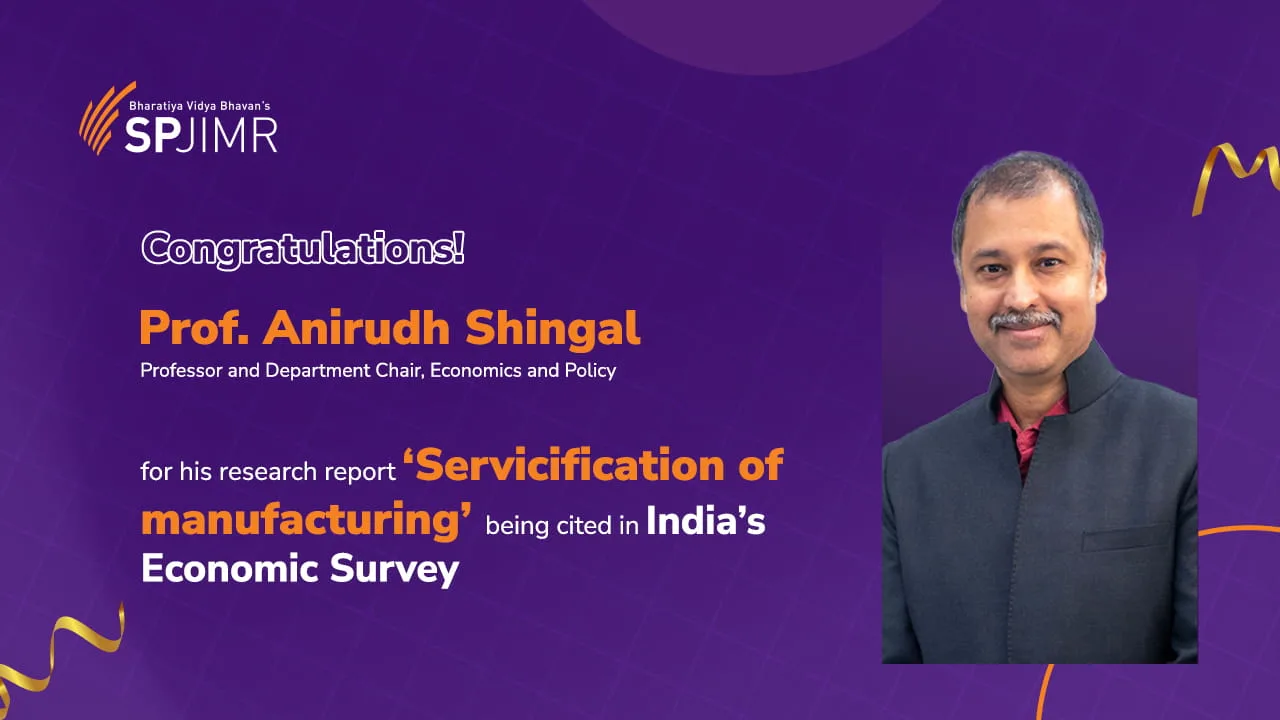 Bharatiya Vidya Bhavan's
SPJIMR

Congratulations!

Prof. Anirudh Shingal
Professor and Department Chair, Economics and Policy

for his research report 'Servicification of manufacturing' being cited in India's Economic Survey